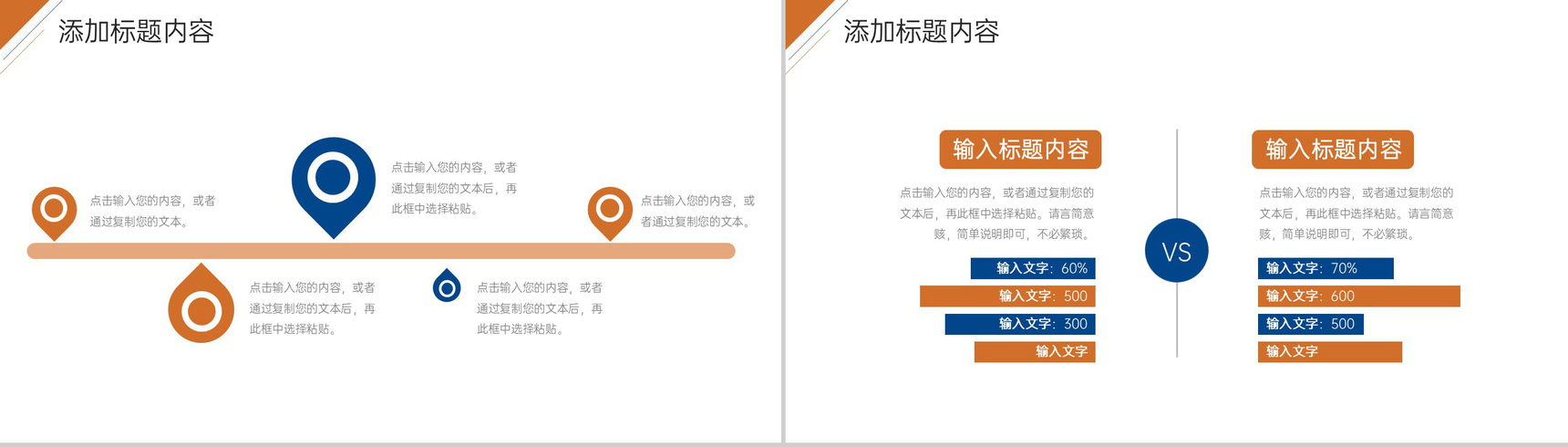 添加标题内容

点击输入您的内容，或者通过复制您的文本。

点击输入您的内容，或者通过复制您的文本后，再此框中选择粘贴。

点击输入您的内容，或者通过复制您的文本。

点击输入您的内容，或者通过复制您的文本后，再此框中选择粘贴。

点击输入您的内容，或者通过复制您的文本后，再此框中选择粘贴。

添加标题内容

输入标题内容

点击输入您的内容，或者通过复制您的文本后，再此框中选择粘贴。请言简意赅，简单说明即可，不必繁琐。

输入文字：60%
输入文字：500
输入文字：300
输入文字

VS

输入标题内容

点击输入您的内容，或者通过复制您的文本后，再此框中选择粘贴。请言简意赅，简单说明即可，不必繁琐。

输入文字：70%
输入文字：600
输入文字：500
输入文字